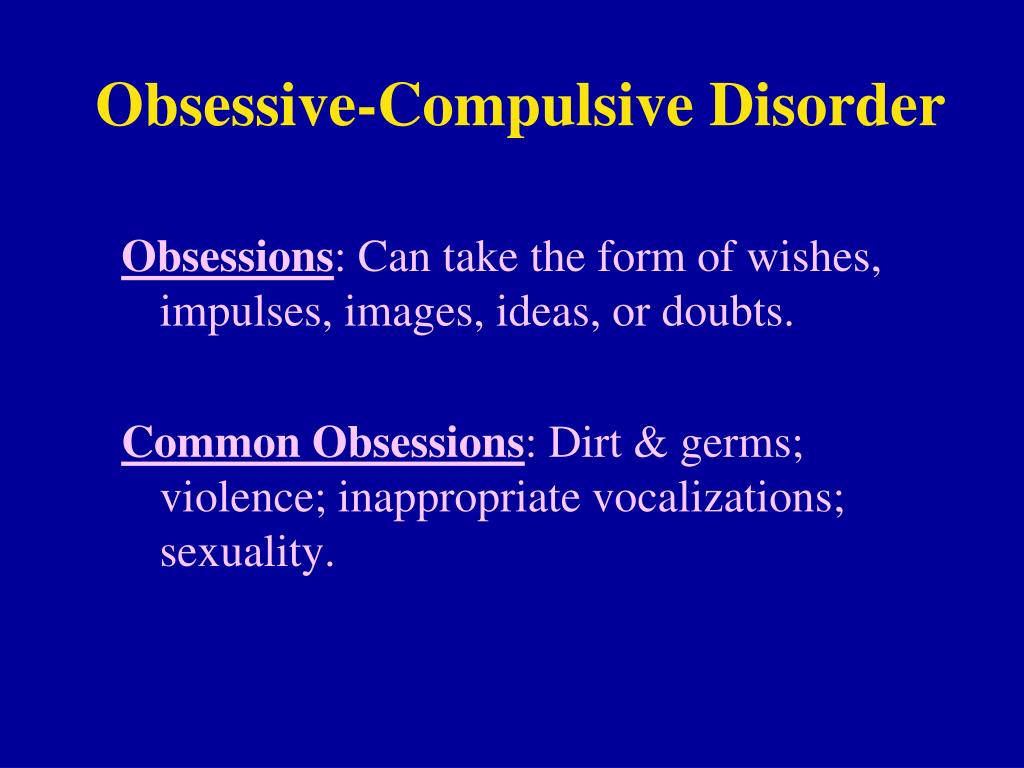 Obsessive-Compulsive Disorder

Obsessions: Can take the form of wishes, impulses, images, ideas, or doubts.

Common Obsessions: Dirt & germs; violence; inappropriate vocalizations; sexuality.